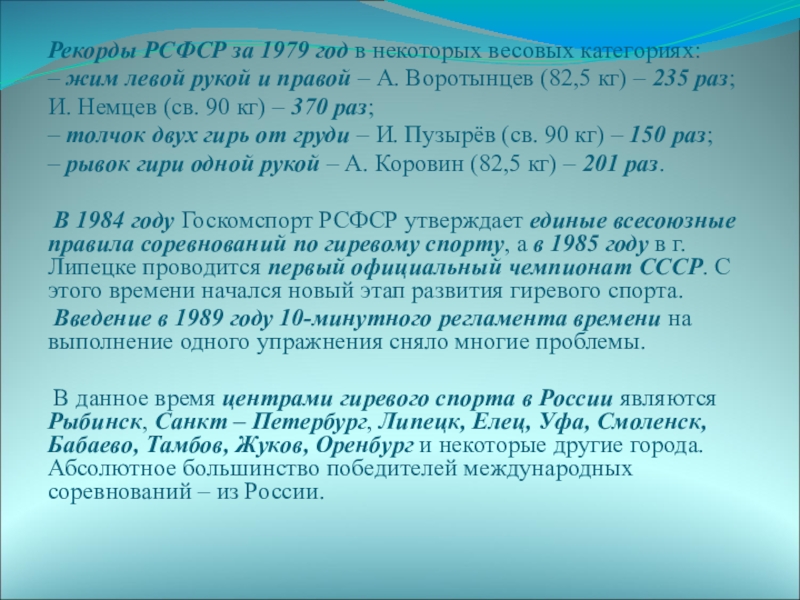 Рекорды РСФСР за 1979 год в некоторых весовых категориях:
– жим левой рукой и правой – А. Воротынцев (82,5 кг) – 235 раз;
И. Немцев (св. 90 кг) – 370 раз;
– толчок двух гирь от груди – И. Пузырёв (св. 90 кг) – 150 раз;
– рывок гири одной рукой – А. Коровин (82,5 кг) – 201 раз.

В 1984 году Госкомспорт РСФСР утверждает единые всесоюзные правила соревнований по гиревому спорту, а в 1985 году в г. Липецке проводится первый официальный чемпионат СССР. С этого времени начался новый этап развития гиревого спорта.

Введение в 1989 году 10-минутного регламента времени на выполнение одного упражнения сняло многие проблемы.

В данное время центрами гиревого спорта в России являются Рыбинск, Санкт – Петербург, Липецк, Елец, Уфа, Смоленск, Бабаево, Тамбов, Жуков, Оренбург и некоторые другие города. Абсолютное большинство победителей международных соревнований – из России.